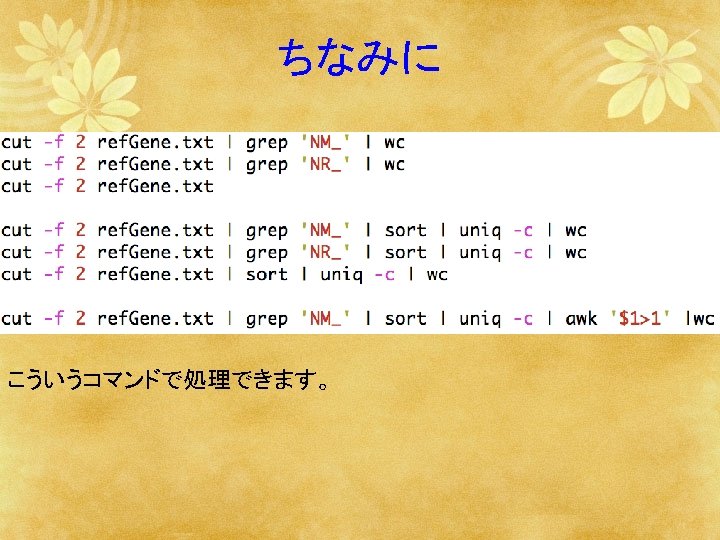 ちなみに

cut -f 2 refGene.txt | grep 'NM_' | wc
cut -f 2 refGene.txt | grep 'NR_' | wc
cut -f 2 refGene.txt

cut -f 2 refGene.txt | grep 'NM_' | sort | uniq -c | wc
cut -f 2 refGene.txt | grep 'NR_' | sort | uniq -c | wc
cut -f 2 refGene.txt | sort | uniq -c | wc

cut -f 2 refGene.txt | grep 'NM_' | sort | uniq -c | awk '$1>1' |wc

こういうコマンドで処理できます。